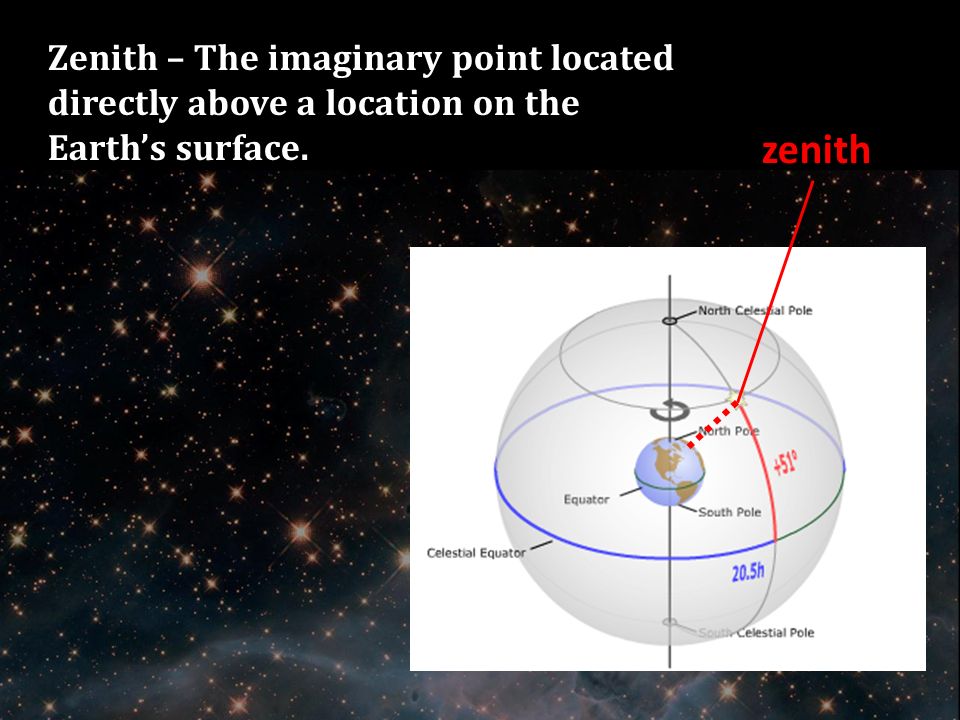 Zenith – The imaginary point located directly above a location on the Earth's surface.

zenith

North Celestial Pole

North Pole

+51°

Equator

South Pole

Celestial Equator

20.5h

South Celestial Pole